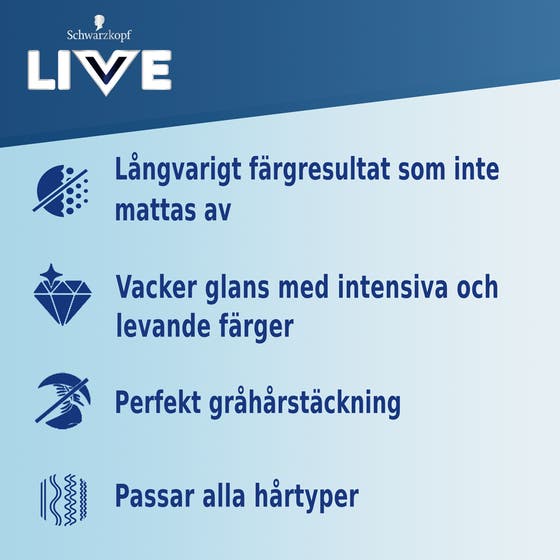 Schwarzkopf
LIVE

Långvarigt färgresultat som inte mattas av

Vacker glans med intensiva och levande färger

Perfekt gråhårstäckning

Passar alla hårtyper